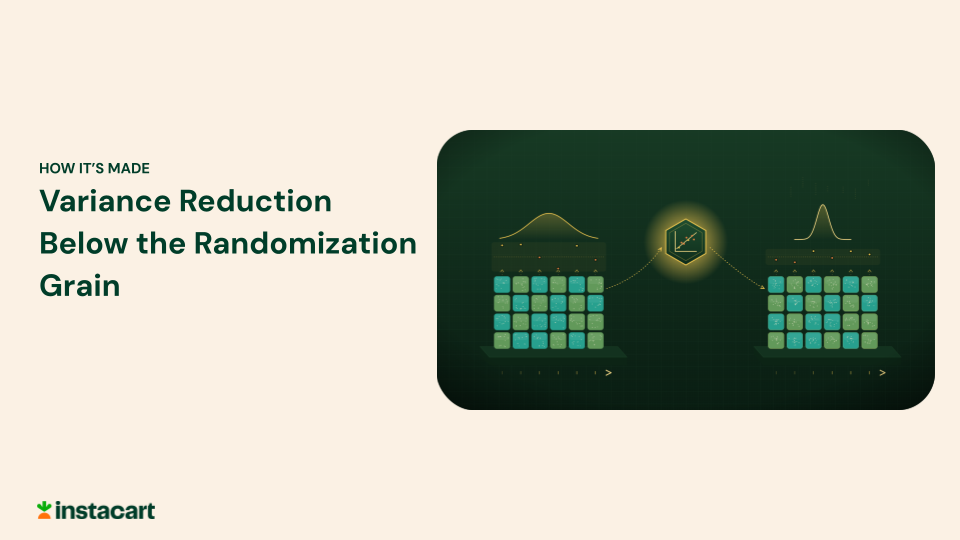 HOW IT'S MADE

Variance Reduction Below the Randomization Grain

instacart